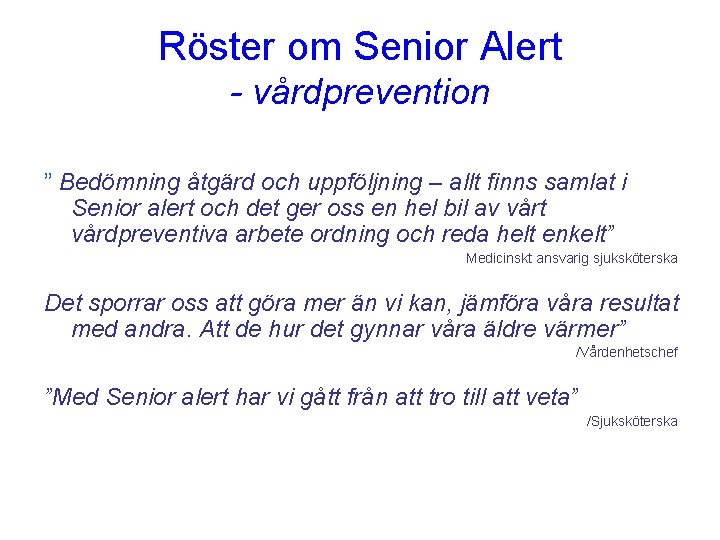 Röster om Senior Alert
- vårdprevention

" Bedömning åtgärd och uppföljning – allt finns samlat i Senior alert och det ger oss en hel bil av vårt vårdpreventiva arbete ordning och reda helt enkelt"

Medicinskt ansvarig sjuksköterska

Det sporrar oss att göra mer än vi kan, jämföra våra resultat med andra. Att de hur det gynnar våra äldre värmer"

/Vårdenhetschef

"Med Senior alert har vi gått från att tro till att veta"

/Sjuksköterska